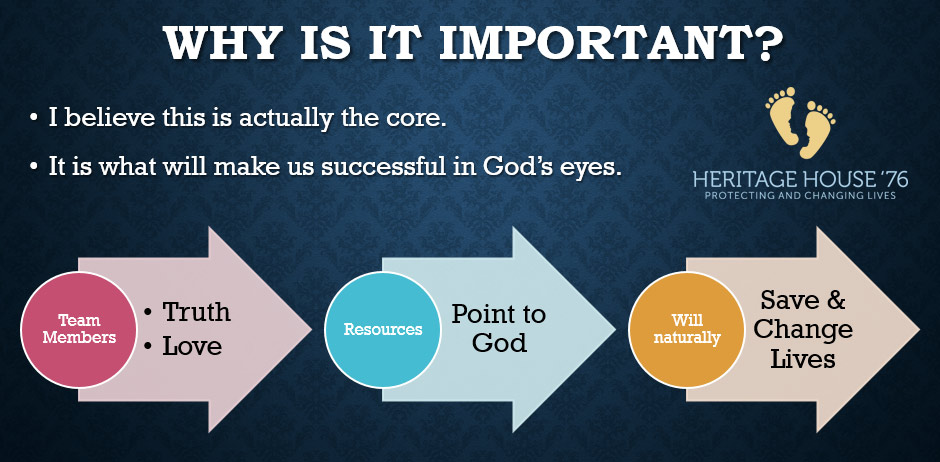 WHY IS IT IMPORTANT?

• I believe this is actually the core.

• It is what will make us successful in God's eyes.

HERITAGE HOUSE '76
PROTECTING AND CHANGING LIVES

Team Members

• Truth
• Love

Resources

Point to God

Will naturally

Save & Change Lives